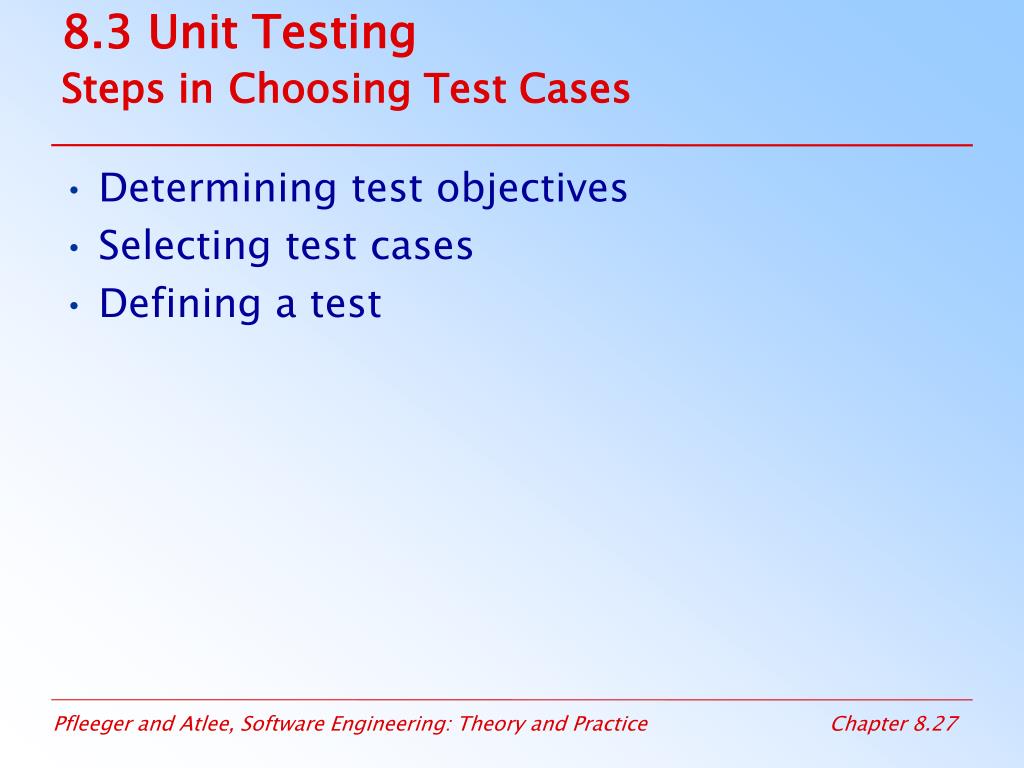 8.3 Unit Testing
Steps in Choosing Test Cases

• Determining test objectives
• Selecting test cases
• Defining a test

Pfleeger and Atlee, Software Engineering: Theory and Practice

Chapter 8.27